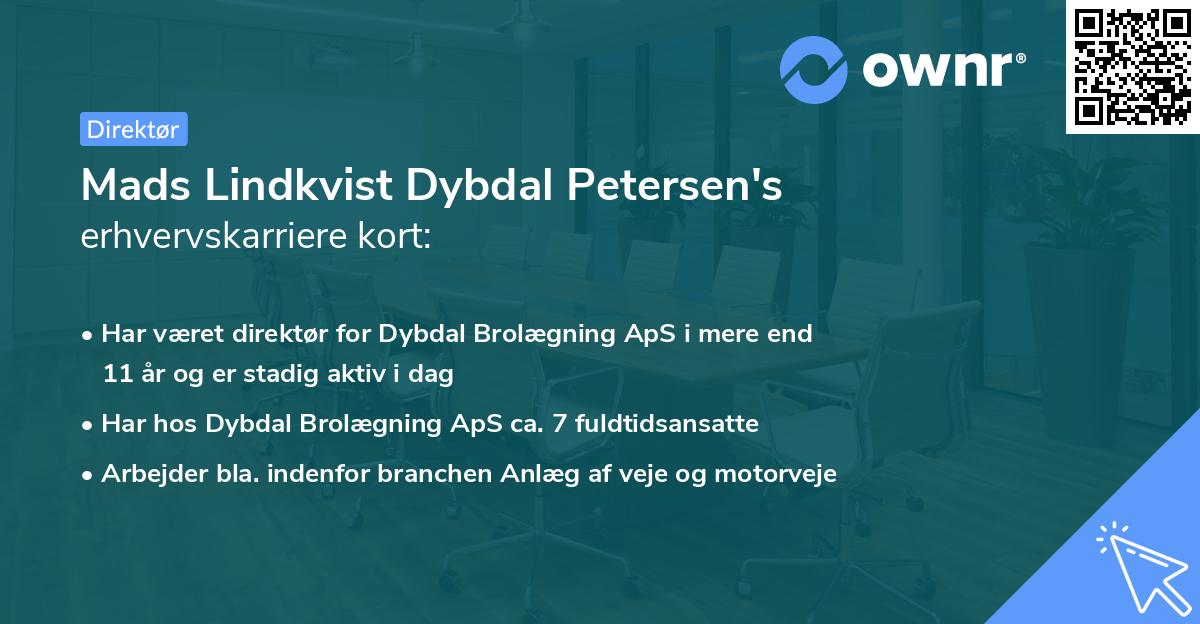 ownr®

Direktør

Mads Lindkvist Dybdal Petersen's
erhvervskarriere kort:

• Har været direktør for Dybdal Brolægning ApS i mere end 11 år og er stadig aktiv i dag

• Har hos Dybdal Brolægning ApS ca. 7 fuldtidsansatte

• Arbejder bla. indenfor branchen Anlæg af veje og motorveje